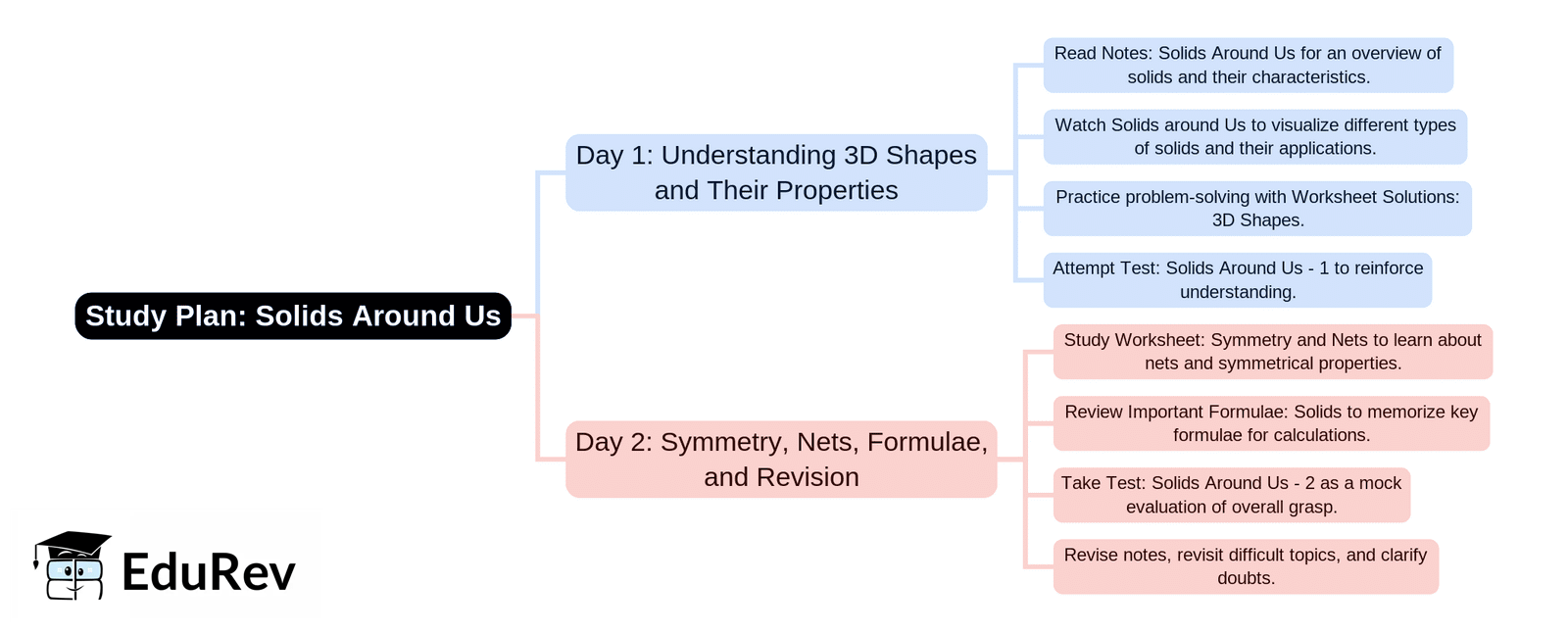 Study Plan: Solids Around Us

Day 1: Understanding 3D Shapes and Their Properties

Read Notes: Solids Around Us for an overview of solids and their characteristics.

Watch Solids around Us to visualize different types of solids and their applications.

Practice problem-solving with Worksheet Solutions: 3D Shapes.

Attempt Test: Solids Around Us - 1 to reinforce understanding.

Day 2: Symmetry, Nets, Formulae, and Revision

Study Worksheet: Symmetry and Nets to learn about nets and symmetrical properties.

Review Important Formulae: Solids to memorize key formulae for calculations.

Take Test: Solids Around Us - 2 as a mock evaluation of overall grasp.

Revise notes, revisit difficult topics, and clarify doubts.

EduRev